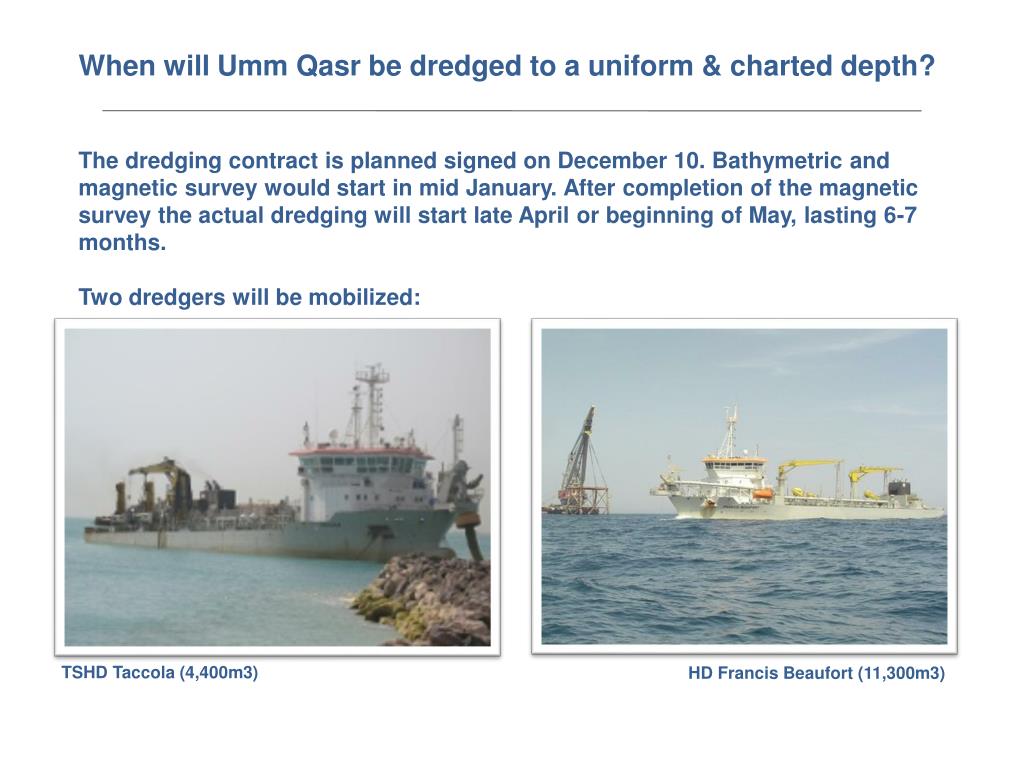 When will Umm Qasr be dredged to a uniform & charted depth?

The dredging contract is planned signed on December 10. Bathymetric and magnetic survey would start in mid January. After completion of the magnetic survey the actual dredging will start late April or beginning of May, lasting 6-7 months.

Two dredgers will be mobilized:

TSHD Taccola (4,400m3)

HD Francis Beaufort (11,300m3)